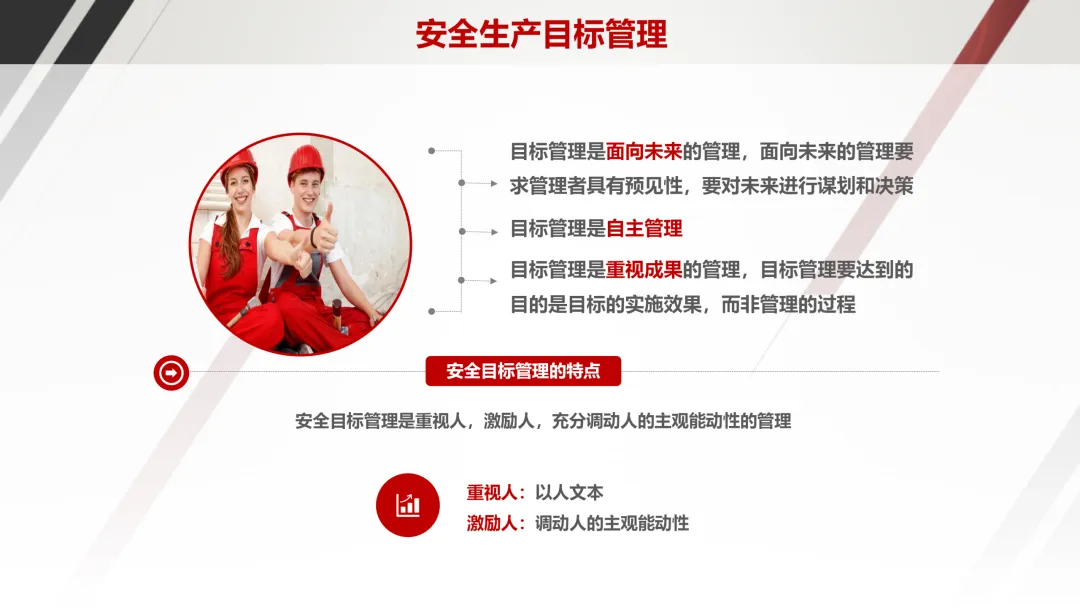 安全生产目标管理

目标管理是面向未来的管理，面向未来的管理要求管理者具有预见性，要对未来进行谋划和决策

目标管理是自主管理

目标管理是重视成果的管理，目标管理要达到的目的是目标的实施效果，而非管理的过程

安全目标管理的特点

安全目标管理是重视人，激励人，充分调动人的主观能动性的管理

重视人：以人文本
激励人：调动人的主观能动性